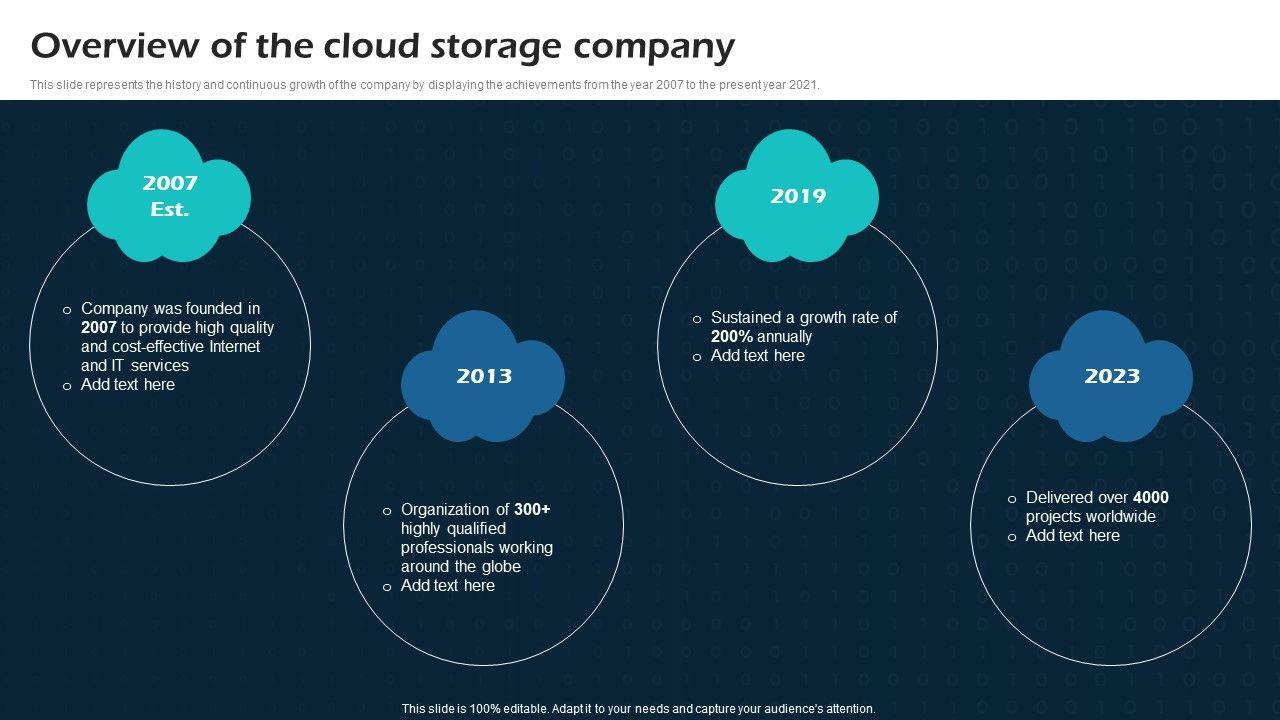 Overview of the cloud storage company

This slide represents the history and continuous growth of the company by displaying the achievements from the year 2007 to the present year 2021.

2007 Est.

o Company was founded in 2007 to provide high quality and cost-effective Internet and IT services
o Add text here

2013

o Organization of 300+ highly qualified professionals working around the globe
o Add text here

2019

o Sustained a growth rate of 200% annually
o Add text here

2023

o Delivered over 4000 projects worldwide
o Add text here

This slide is 100% editable. Adapt it to your needs and capture your audience's attention.